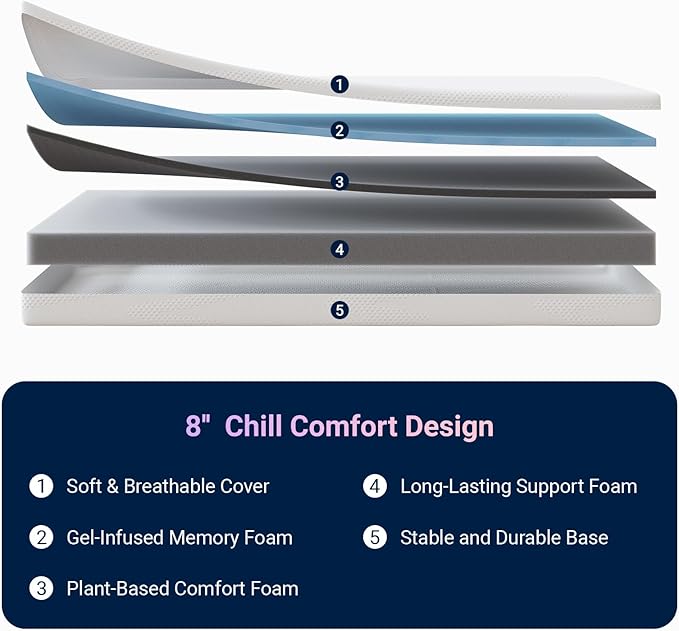 1
2
3
4
5

8" Chill Comfort Design

1 Soft & Breathable Cover

2 Gel-Infused Memory Foam

3 Plant-Based Comfort Foam

4 Long-Lasting Support Foam

5 Stable and Durable Base